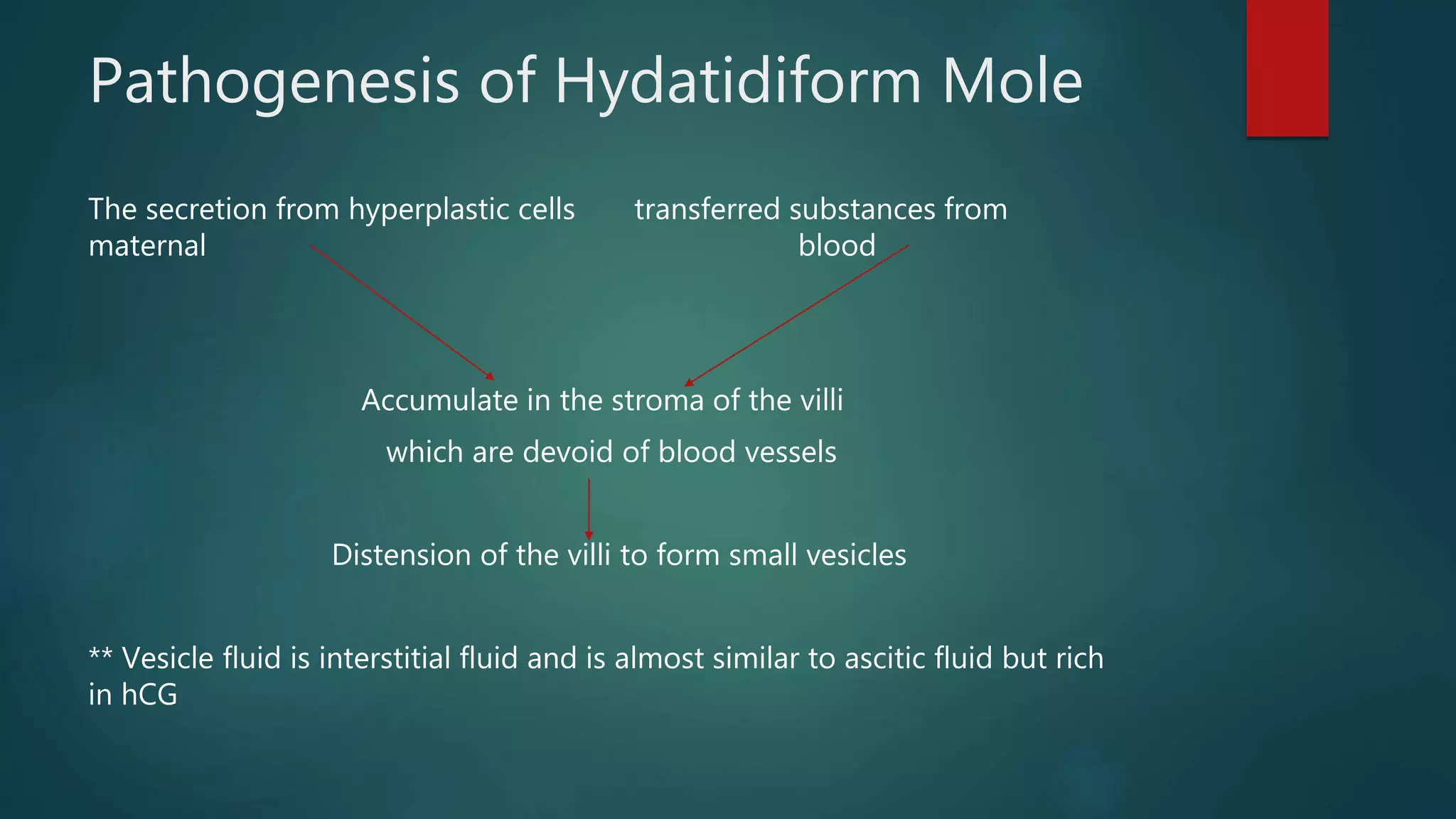 Pathogenesis of Hydatidiform Mole

The secretion from hyperplastic cells transferred substances from maternal blood

Accumulate in the stroma of the villi

which are devoid of blood vessels

Distension of the villi to form small vesicles

** Vesicle fluid is interstitial fluid and is almost similar to ascitic fluid but rich in hCG